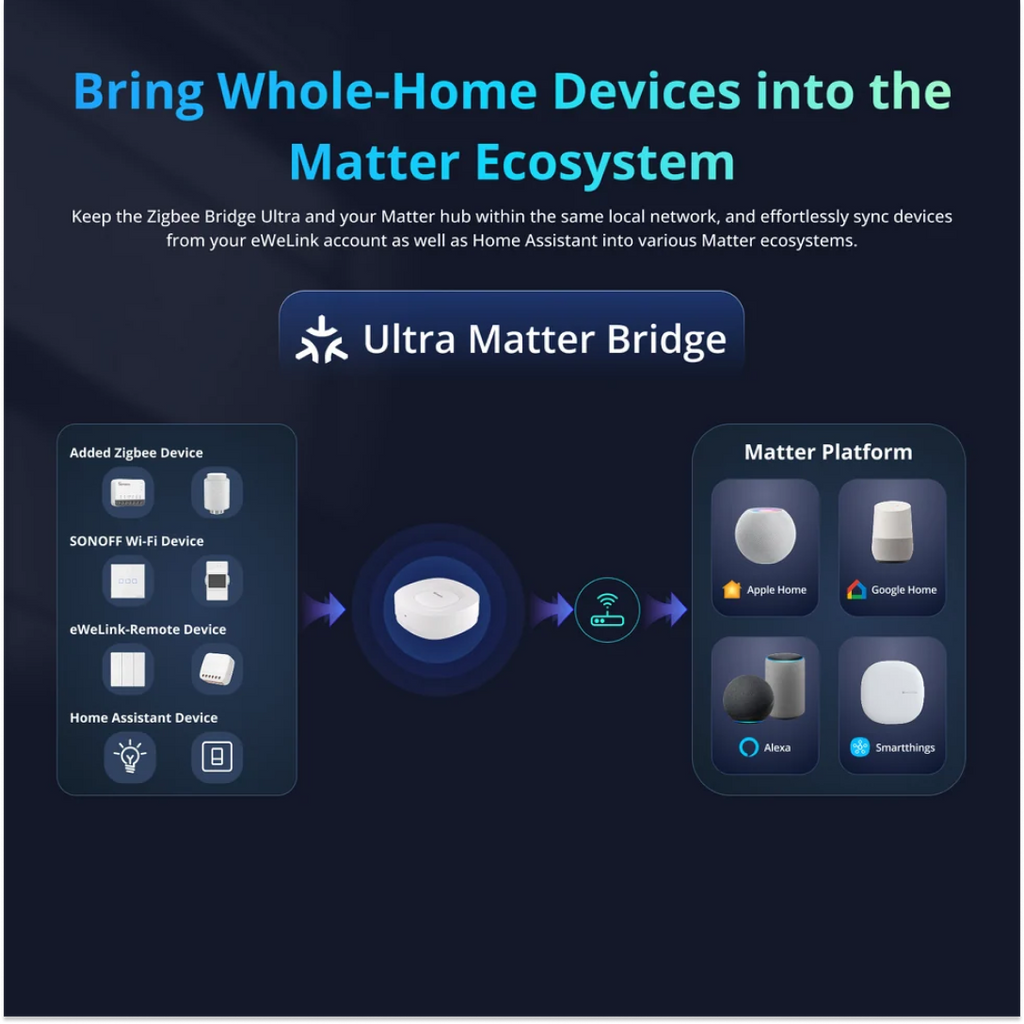 Bring Whole-Home Devices into the Matter Ecosystem

Keep the Zigbee Bridge Ultra and your Matter hub within the same local network, and effortlessly sync devices from your eWeLink account as well as Home Assistant into various Matter ecosystems.

Ultra Matter Bridge

Added Zigbee Device

SONOFF Wi-Fi Device

eWeLink-Remote Device

Home Assistant Device

Matter Platform

Apple Home

Google Home

Alexa

Smartthings